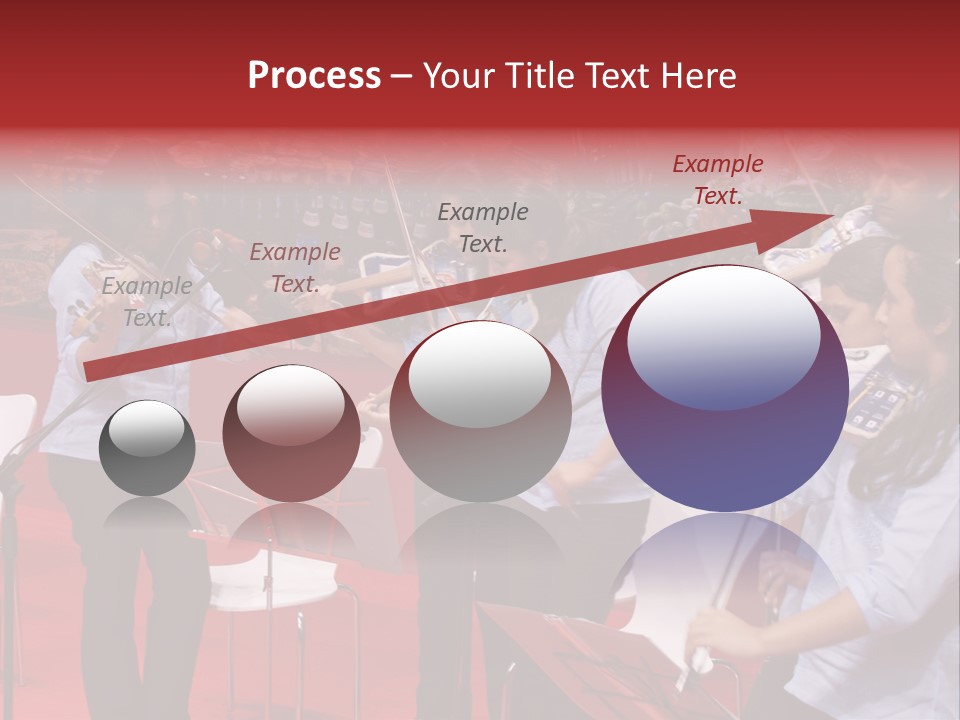 Process – Your Title Text Here

Example Text.

Example Text.

Example Text.

Example Text.